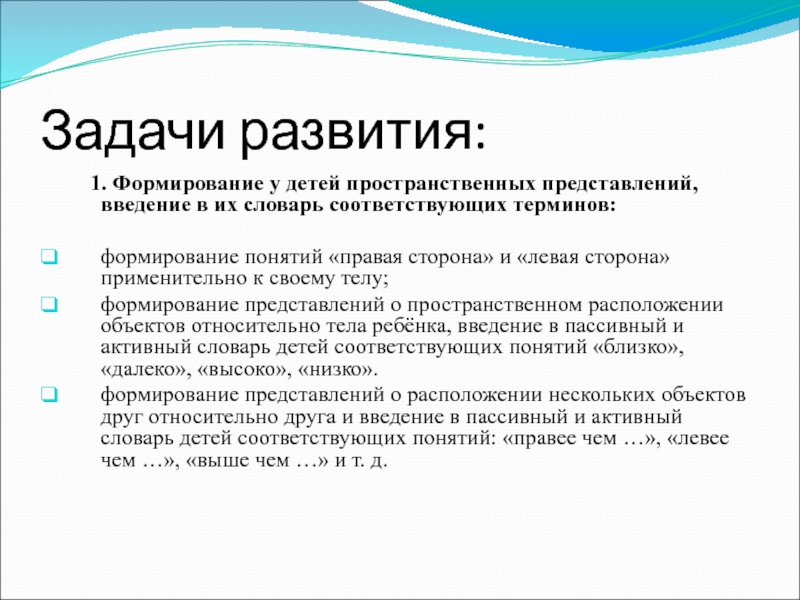 Задачи развития:

1. Формирование у детей пространственных представлений, введение в их словарь соответствующих терминов:

формирование понятий «правая сторона» и «левая сторона» применительно к своему телу;

формирование представлений о пространственном расположении объектов относительно тела ребёнка, введение в пассивный и активный словарь детей соответствующих понятий «близко», «далеко», «высоко», «низко».

формирование представлений о расположении нескольких объектов друг относительно друга и введение в пассивный и активный словарь детей соответствующих понятий: «правее чем …», «левее чем …», «выше чем …» и т. д.